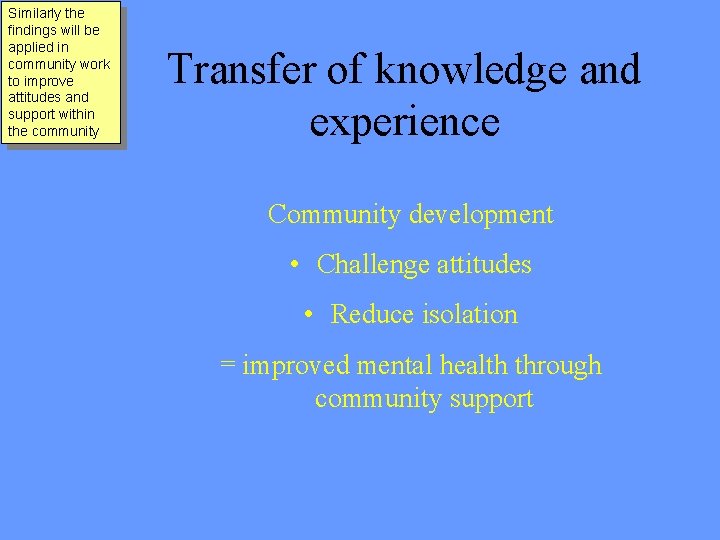 Similarly the findings will be applied in community work to improve attitudes and support within the community

Transfer of knowledge and experience

Community development

• Challenge attitudes

• Reduce isolation

= improved mental health through community support